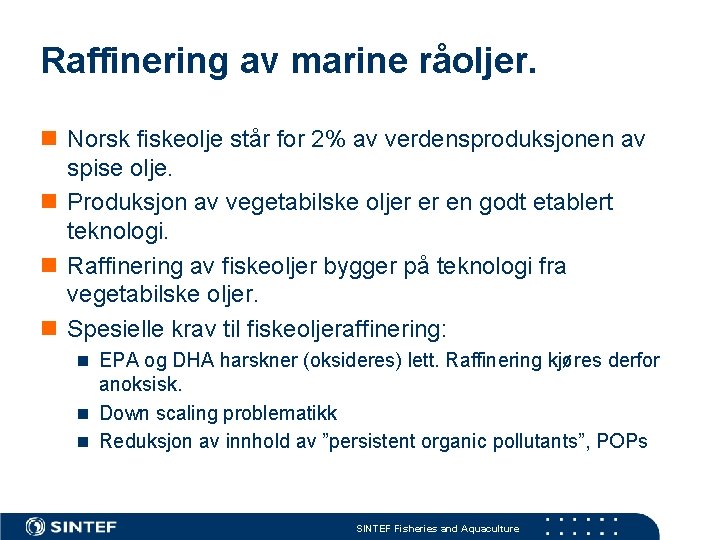 Raffinering av marine råoljer.

Norsk fiskeolje står for 2% av verdensproduksjonen av spise olje.

Produksjon av vegetabilske oljer er en godt etablert teknologi.

Raffinering av fiskeoljer bygger på teknologi fra vegetabilske oljer.

Spesielle krav til fiskeoljeraffinering:

EPA og DHA harskner (oksideres) lett. Raffinering kjøres derfor anoksisk.

Down scaling problematikk

Reduksjon av innhold av ”persistent organic pollutants”, POPs

SINTEF

SINTEF Fisheries and Aquaculture